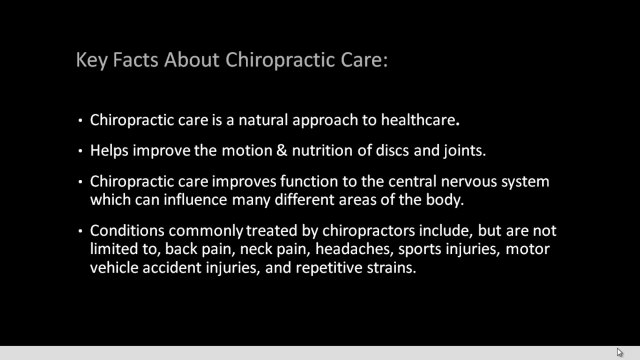 Key Facts About Chiropractic Care:

• Chiropractic care is a natural approach to healthcare.

• Helps improve the motion & nutrition of discs and joints.

• Chiropractic care improves function to the central nervous system which can influence many different areas of the body.

• Conditions commonly treated by chiropractors include, but are not limited to, back pain, neck pain, headaches, sports injuries, motor vehicle accident injuries, and repetitive strains.